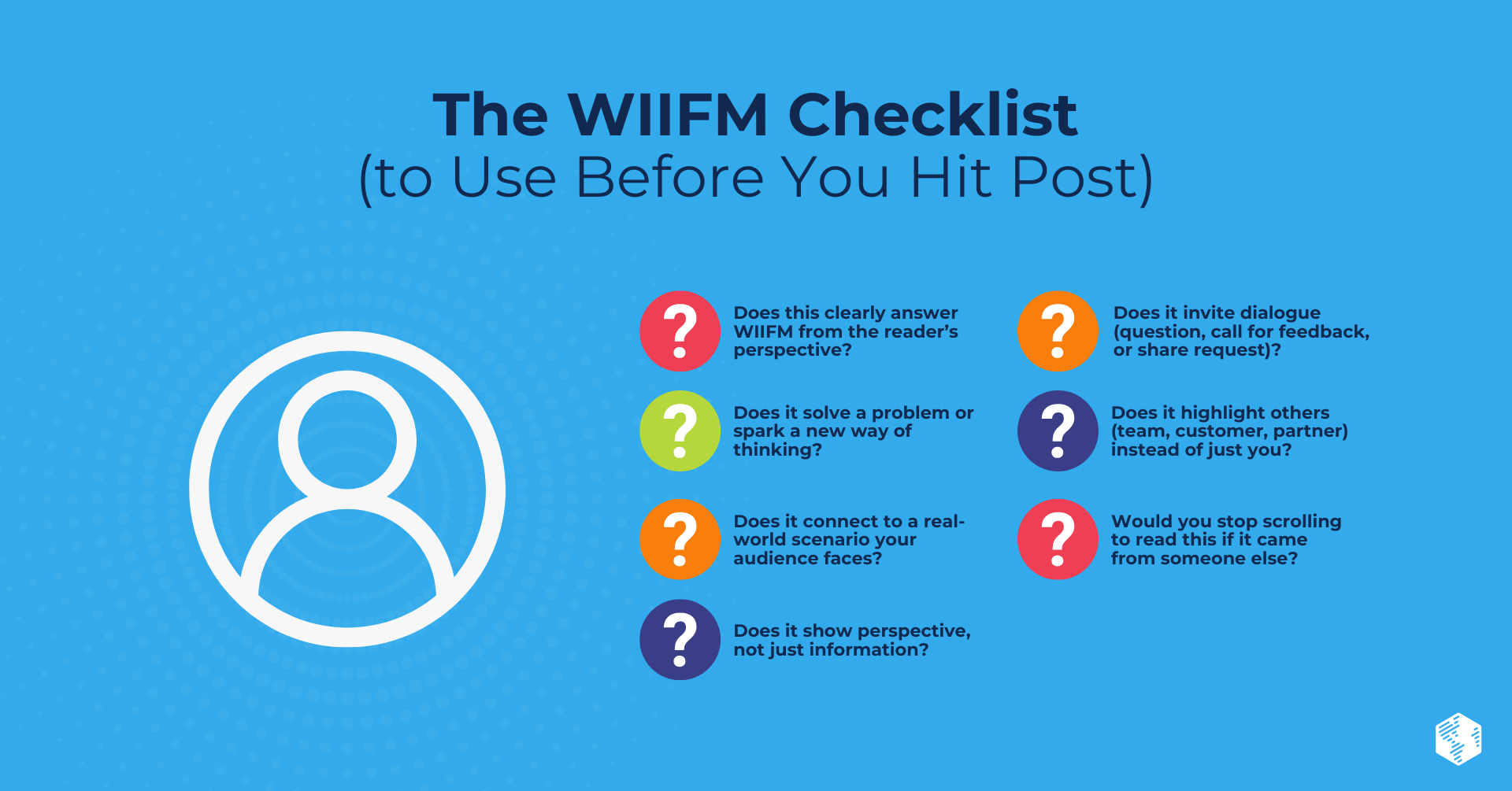 The WIIFM Checklist
(to Use Before You Hit Post)

?
Does this clearly answer WIIFM from the reader's perspective?

?
Does it solve a problem or spark a new way of thinking?

?
Does it connect to a real-world scenario your audience faces?

?
Does it show perspective, not just information?

?
Does it invite dialogue (question, call for feedback, or share request)?

?
Does it highlight others (team, customer, partner) instead of just you?

?
Would you stop scrolling to read this if it came from someone else?